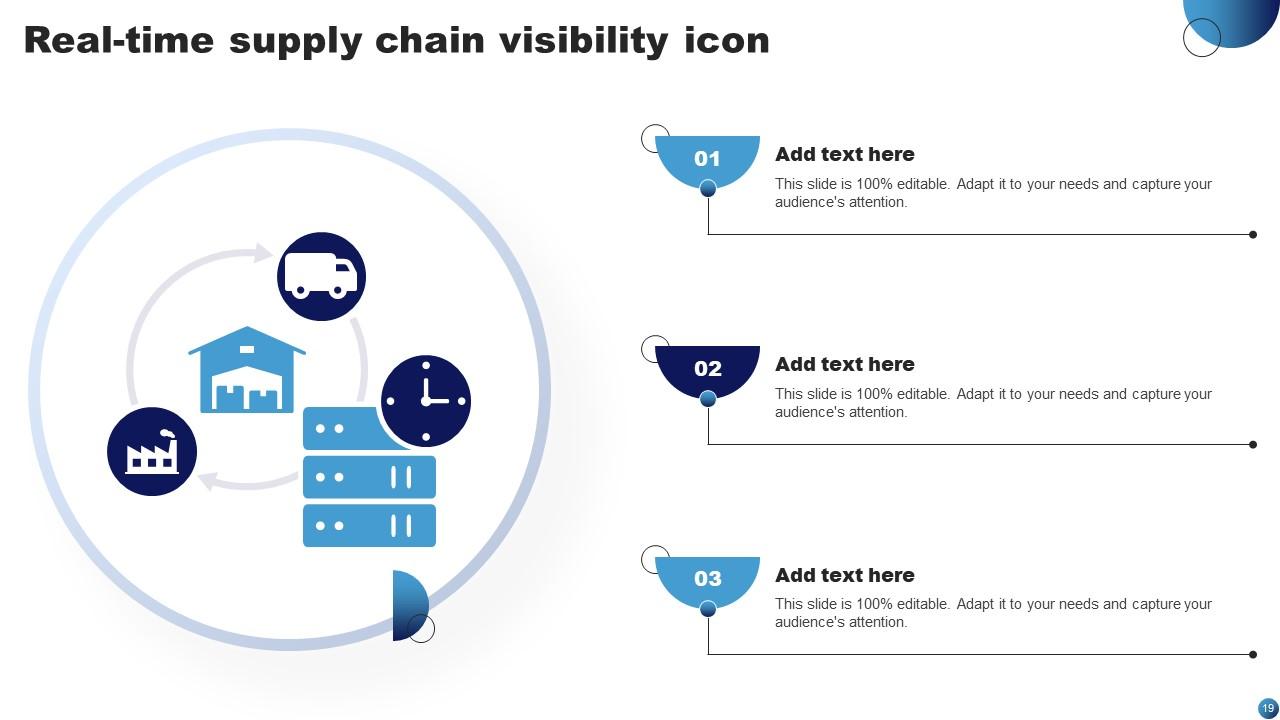 Real-time supply chain visibility icon

01

Add text here

This slide is 100% editable. Adapt it to your needs and capture your audience's attention.

02

Add text here

This slide is 100% editable. Adapt it to your needs and capture your audience's attention.

03

Add text here

This slide is 100% editable. Adapt it to your needs and capture your audience's attention.

19